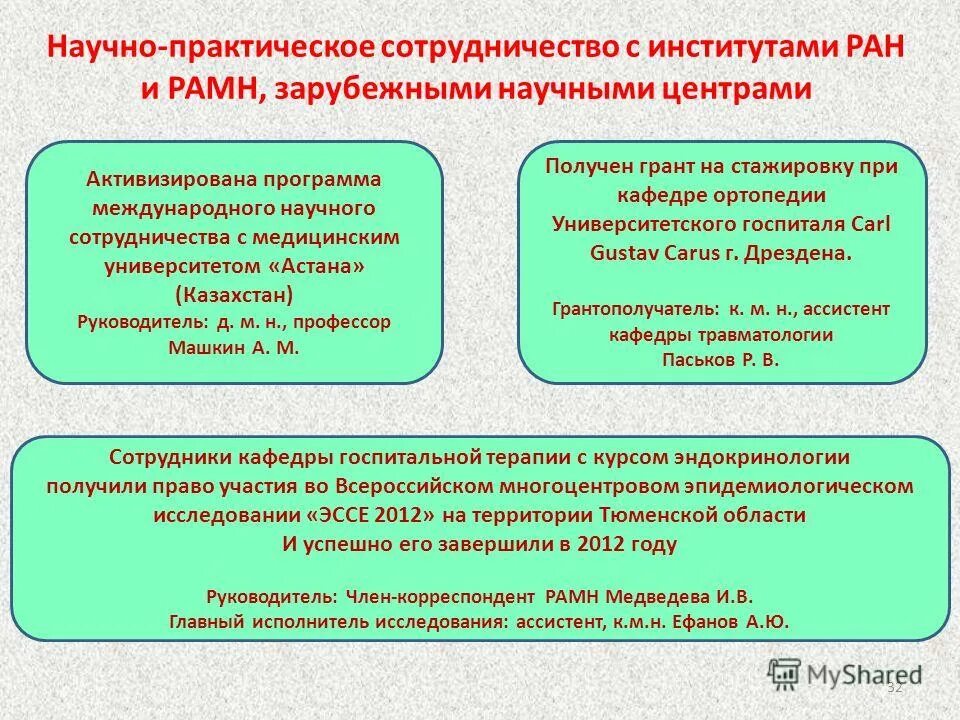 Научно-практическое сотрудничество с институтами РАН и РАМН, зарубежными научными центрами

Активизирована программа международного научного сотрудничества с медицинским университетом «Астана» (Казахстан)
Руководитель: д. м. н., профессор Машкин А. М.

Получен грант на стажировку при кафедре ортопедии Университетского госпиталя Carl Gustav Carus г. Дрездена.

Грантополучатель: к. м. н., ассистент кафедры травматологии Паськов Р. В.

Сотрудники кафедры госпитальной терапии с курсом эндокринологии получили право участия во Всероссийском многоцентровом эпидемиологическом исследовании «ЭССЕ 2012» на территории Тюменской области
И успешно его завершили в 2012 году

Руководитель: Член-корреспондент РАМН Медведева И.В.
Главный исполнитель исследования: ассистент, к.м.н. Ефанов А.Ю.

MyShared

32